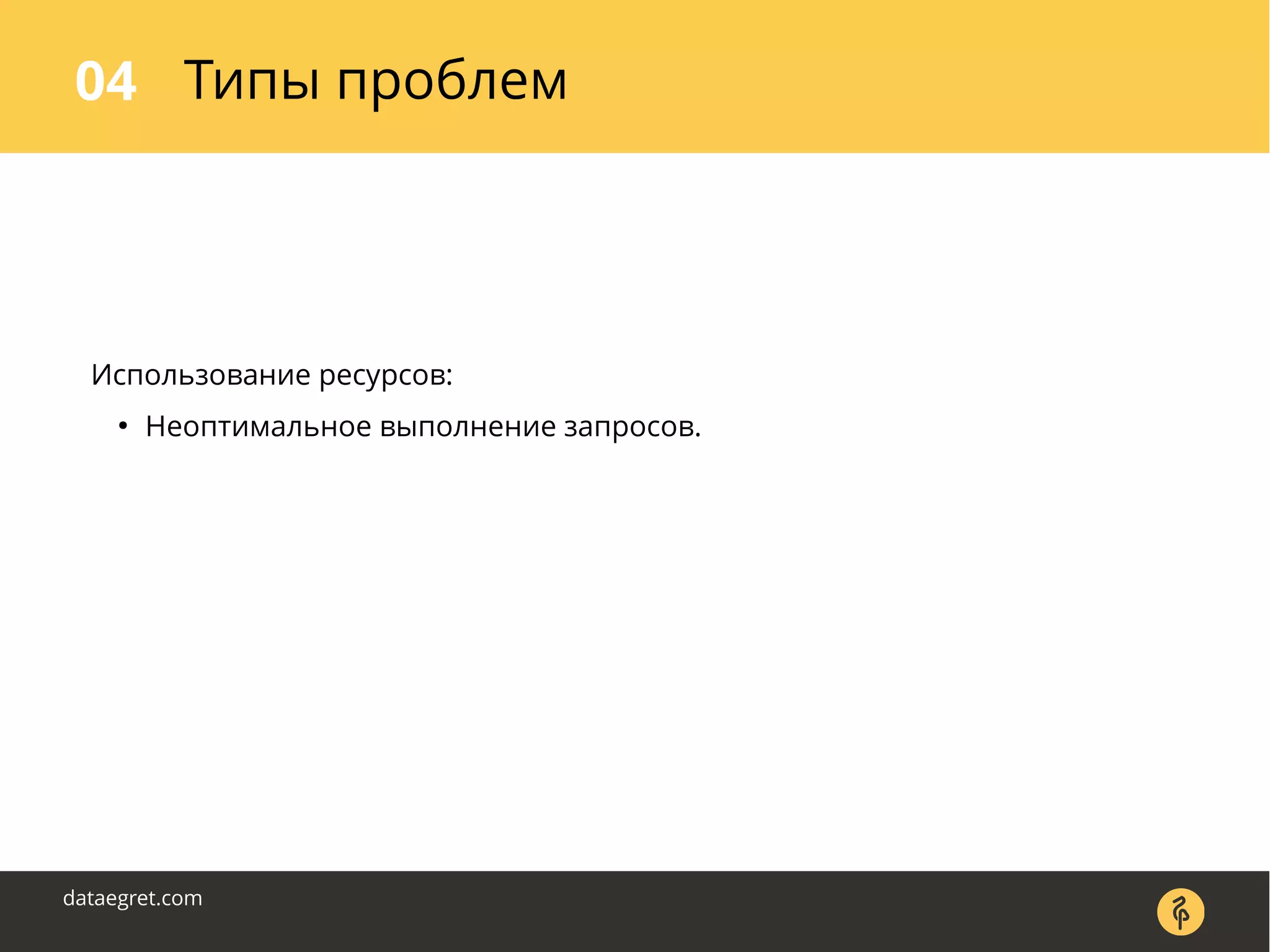 04 Типы проблем

Использование ресурсов:

• Неоптимальное выполнение запросов.

dataegret.com